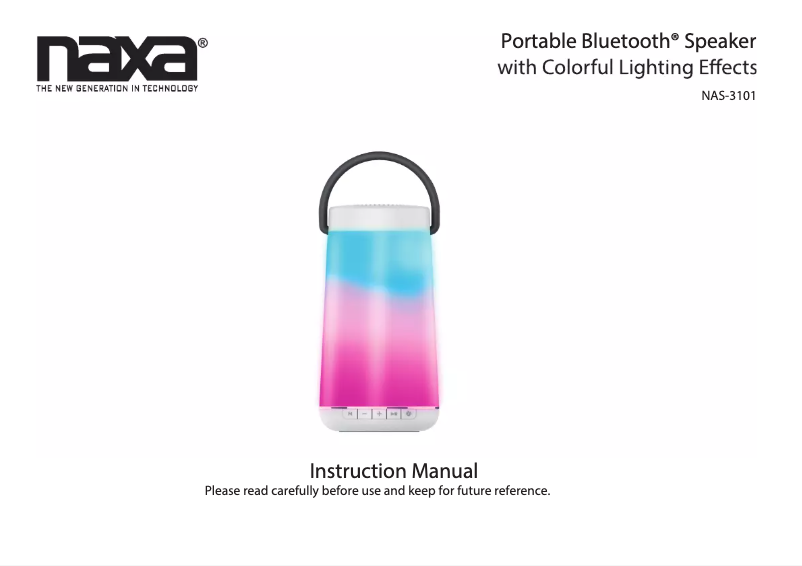 naxa®
THE NEW GENERATION IN TECHNOLOGY

Portable Bluetooth® Speaker with Colorful Lighting Effects

NAS-3101

Instruction Manual
Please read carefully before use and keep for future reference.